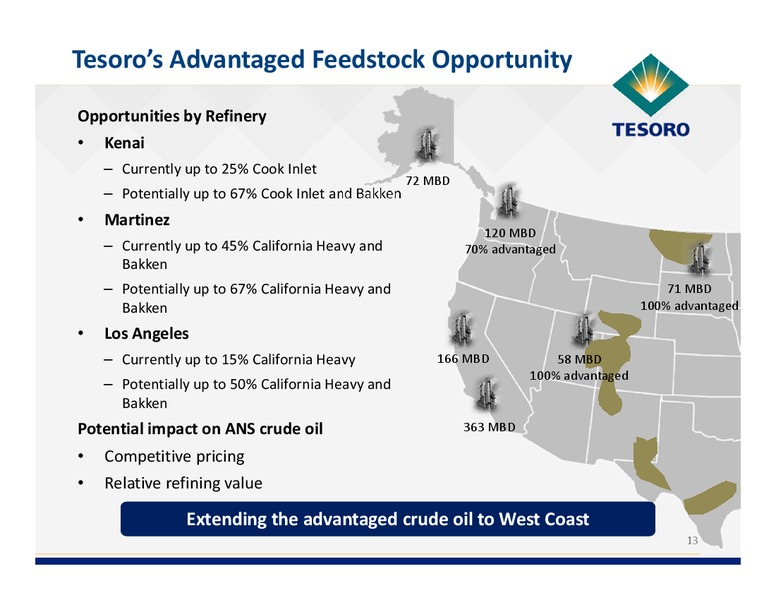 Tesoro's Advantaged Feedstock Opportunity

TESORO

Opportunities by Refinery

• Kenai

– Currently up to 25% Cook Inlet

– Potentially up to 67% Cook Inlet and Bakken

• Martinez

– Currently up to 45% California Heavy and Bakken

– Potentially up to 67% California Heavy and Bakken

• Los Angeles

– Currently up to 15% California Heavy

– Potentially up to 50% California Heavy and Bakken

Potential impact on ANS crude oil

• Competitive pricing

• Relative refining value

72 MBD

120 MBD
70% advantaged

71 MBD
100% advantaged

166 MBD

58 MBD
100% advantaged

363 MBD

Extending the advantaged crude oil to West Coast

13